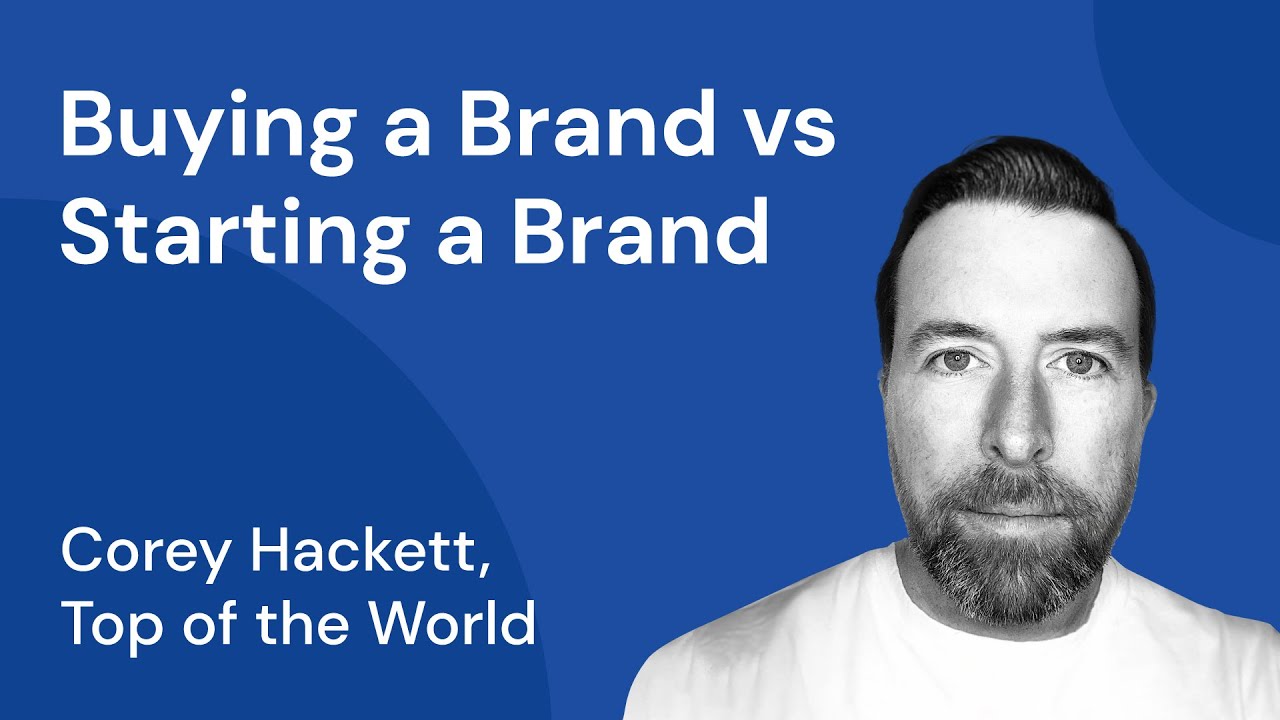 Buying a Brand vs Starting a Brand

Corey Hackett, Top of the World